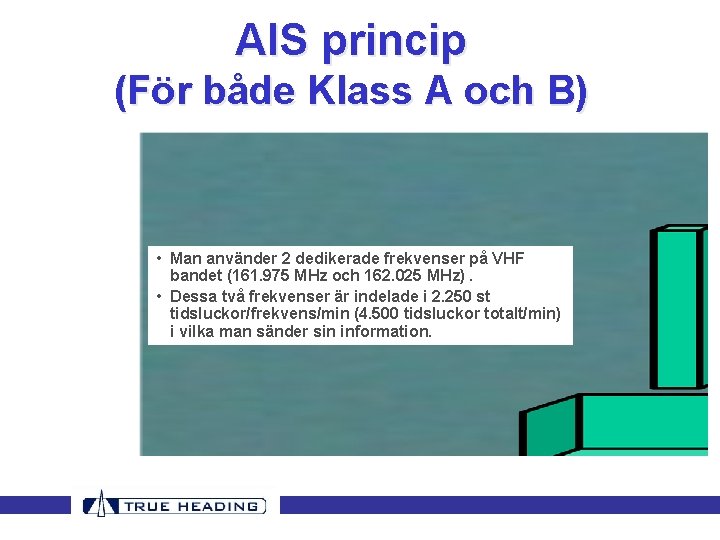 AIS princip
(För både Klass A och B)

• Man använder 2 dedikerade frekvenser på VHF bandet (161.975 MHz och 162.025 MHz) .
• Dessa två frekvenser är indelade i 2.250 st tidsluckor/frekvens/min (4.500 tidsluckor totalt/min) i vilka man sänder sin information.

TRUE HEADING